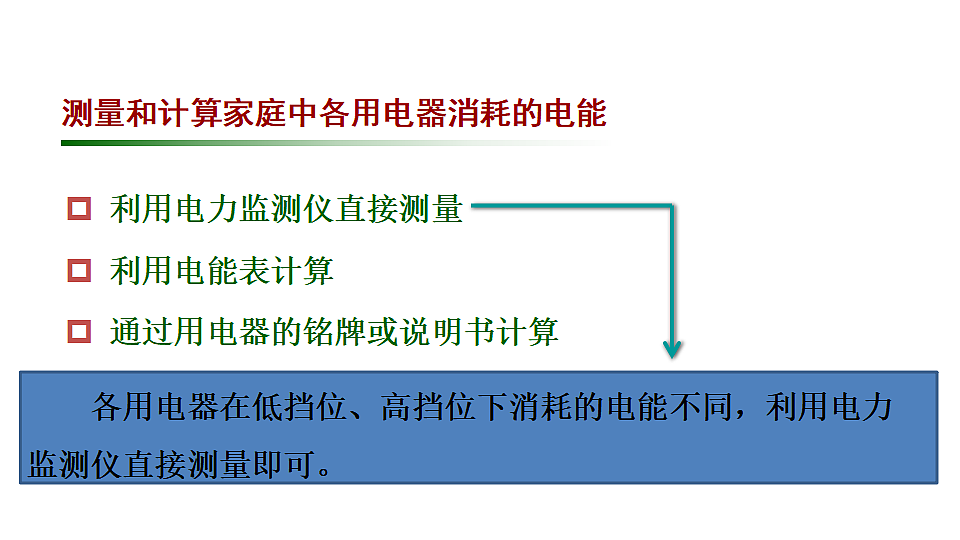 测量和计算家庭中各用电器消耗的电能

利用电力监测仪直接测量

利用电能表计算

通过用电器的铭牌或说明书计算

各用电器在低挡位、高挡位下消耗的电能不同，利用电力监测仪直接测量即可。